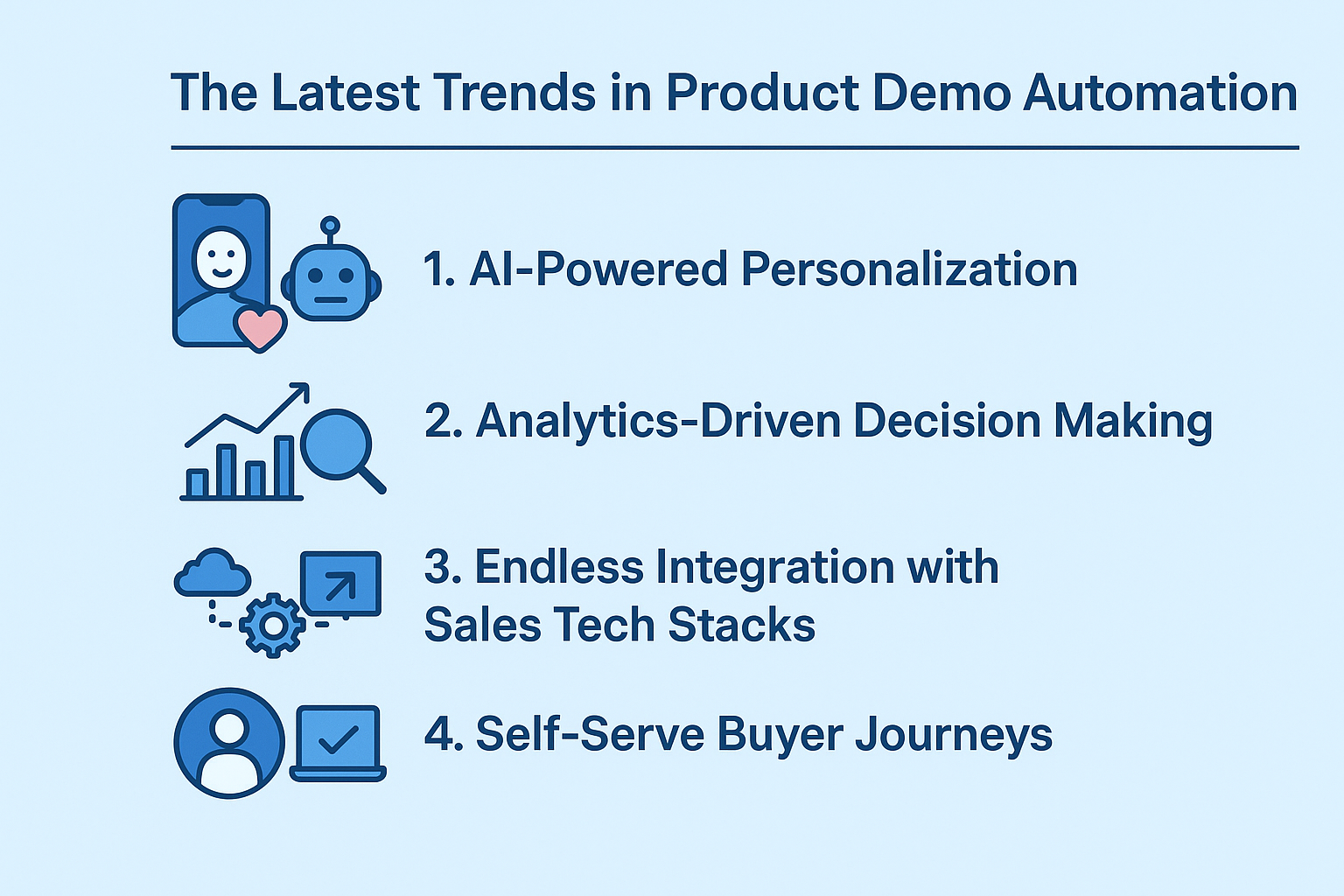 The Latest Trends in Product Demo Automation

1. AI-Powered Personalization

2. Analytics-Driven Decision Making

3. Endless Integration with Sales Tech Stacks

4. Self-Serve Buyer Journeys